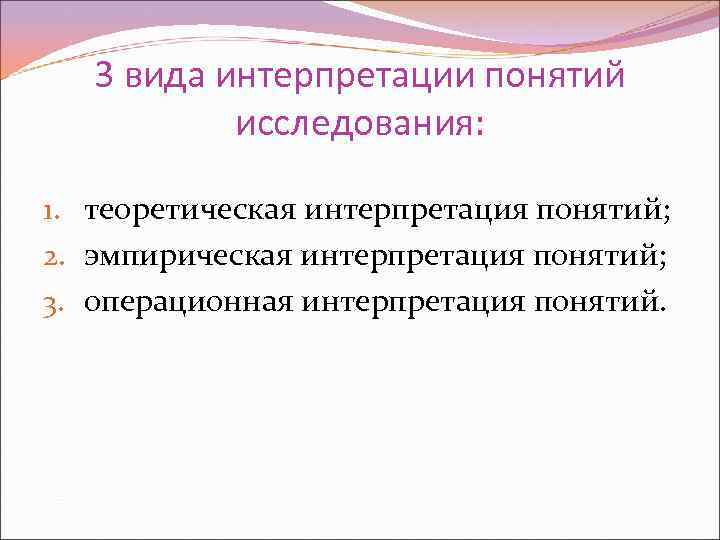 3 вида интерпретации понятий исследования:

1. теоретическая интерпретация понятий;
2. эмпирическая интерпретация понятий;
3. операционная интерпретация понятий.